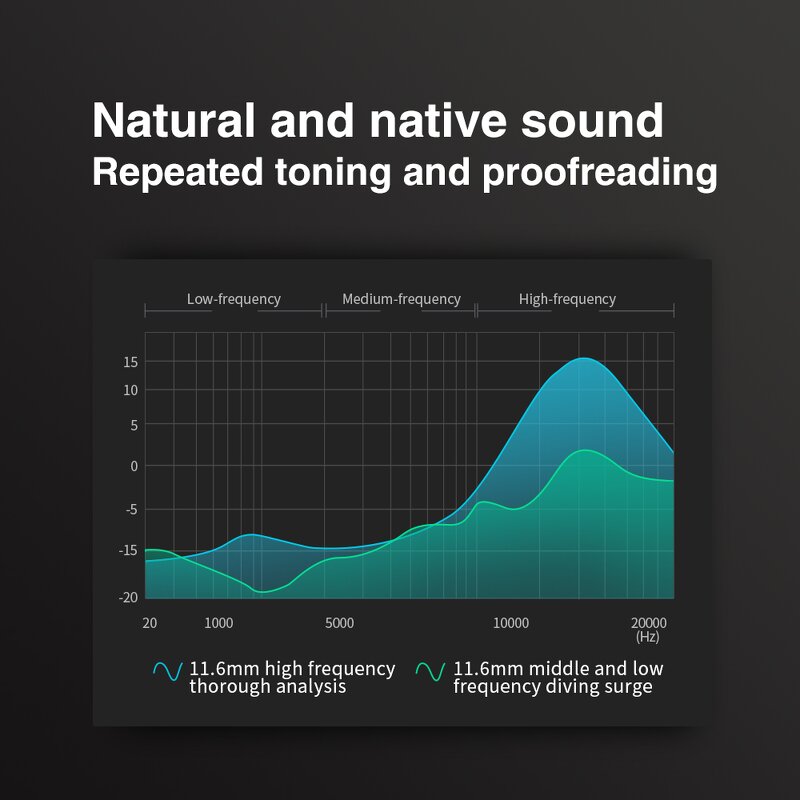 Natural and native sound
Repeated toning and proofreading

Low-frequency
Medium-frequency
High-frequency

15
10
5
0
-5
-15
-20

20
1000
5000
10000
20000
(Hz)

11.6mm high frequency thorough analysis
11.6mm middle and low frequency diving surge